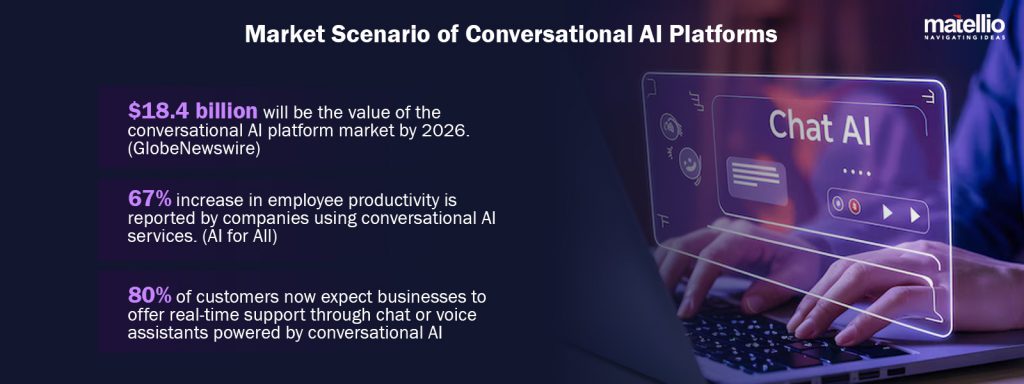 Market Scenario of Conversational AI Platforms

matellio
NAVIGATING IDEAS

$18.4 billion will be the value of the conversational AI platform market by 2026. (GlobeNewswire)

67% increase in employee productivity is reported by companies using conversational AI services. (AI for All)

80% of customers now expect businesses to offer real-time support through chat or voice assistants powered by conversational AI

Chat AI